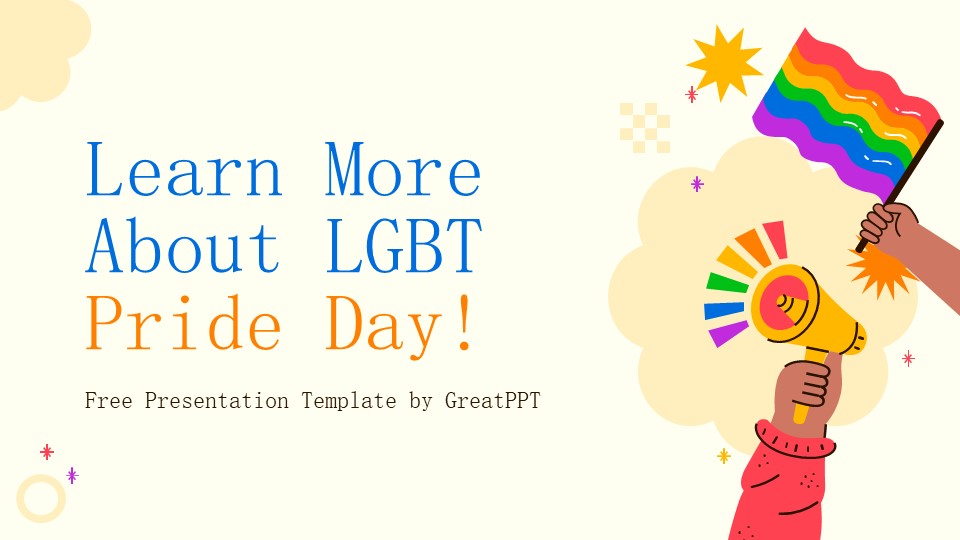 Learn More About LGBT Pride Day!

Free Presentation Template by GreatPPT